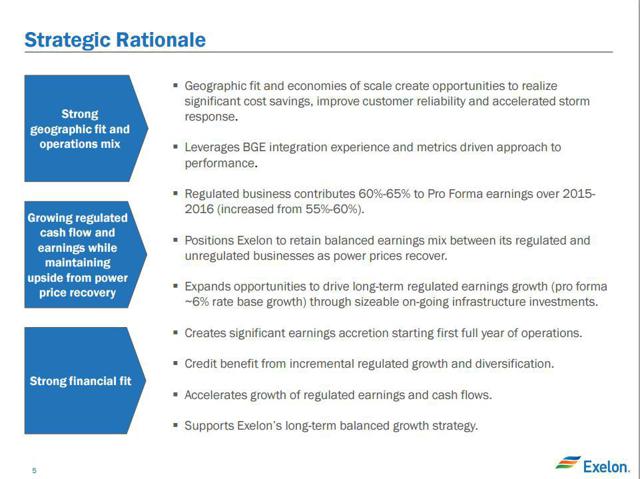 Strategic Rationale

Strong geographic fit and operations mix

▪ Geographic fit and economies of scale create opportunities to realize significant cost savings, improve customer reliability and accelerated storm response.

▪ Leverages BGE integration experience and metrics driven approach to performance.

Growing regulated cash flow and earnings while maintaining upside from power price recovery

▪ Regulated business contributes 60%-65% to Pro Forma earnings over 2015-2016 (increased from 55%-60%).

▪ Positions Exelon to retain balanced earnings mix between its regulated and unregulated businesses as power prices recover.

▪ Expands opportunities to drive long-term regulated earnings growth (pro forma ~6% rate base growth) through sizeable on-going infrastructure investments.

Strong financial fit

▪ Creates significant earnings accretion starting first full year of operations.

▪ Credit benefit from incremental regulated growth and diversification.

▪ Accelerates growth of regulated earnings and cash flows.

▪ Supports Exelon's long-term balanced growth strategy.

5

Exelon.